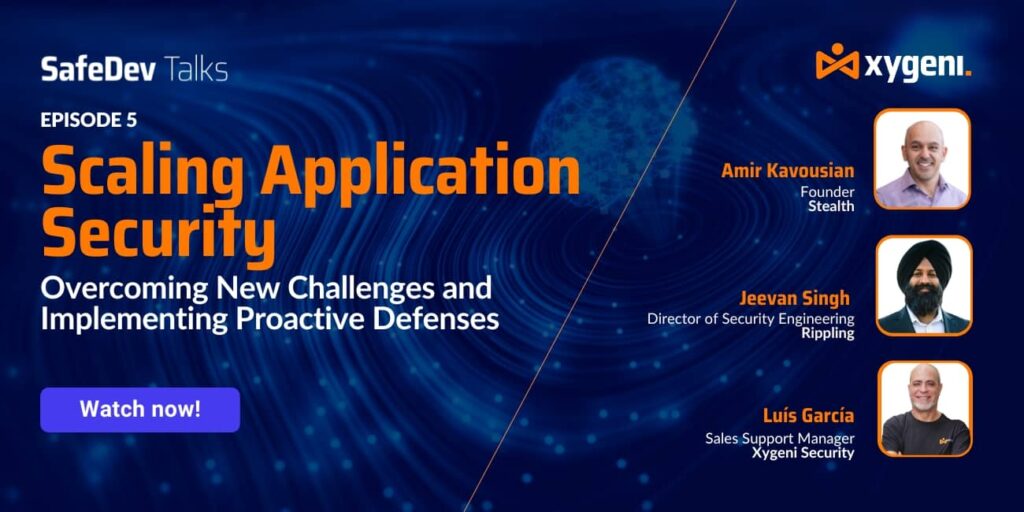 SafeDev Talks

EPISODE 5

Scaling Application Security

Overcoming New Challenges and Implementing Proactive Defenses

Watch now!

xygeni.

Amir Kavousian
Founder
Stealth

Jeevan Singh
Director of Security Engineering
Rippling

Luís García
Sales Support Manager
Xygeni Security